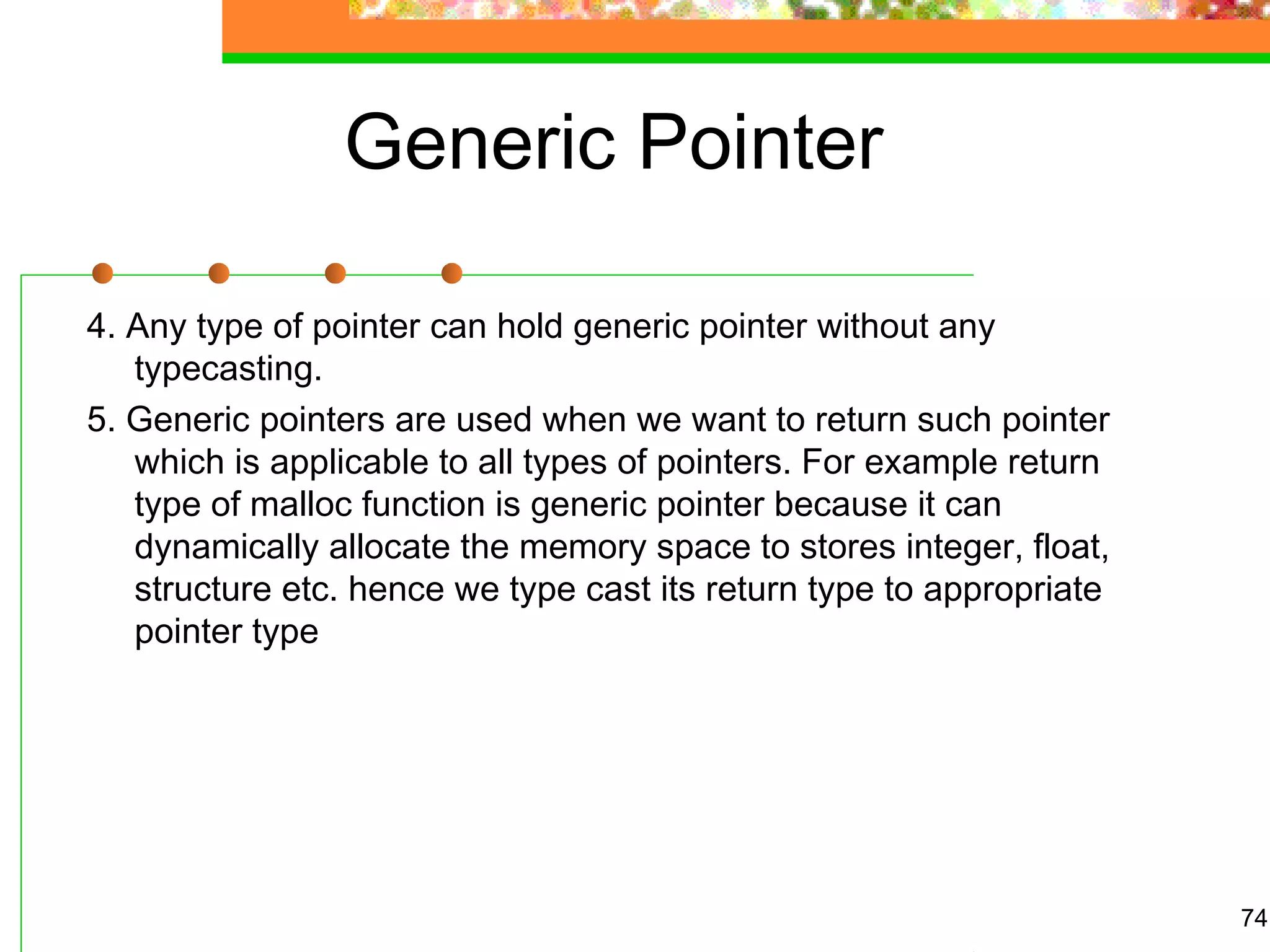 Generic Pointer

4. Any type of pointer can hold generic pointer without any typecasting.

5. Generic pointers are used when we want to return such pointer which is applicable to all types of pointers. For example return type of malloc function is generic pointer because it can dynamically allocate the memory space to stores integer, float, structure etc. hence we type cast its return type to appropriate pointer type

74